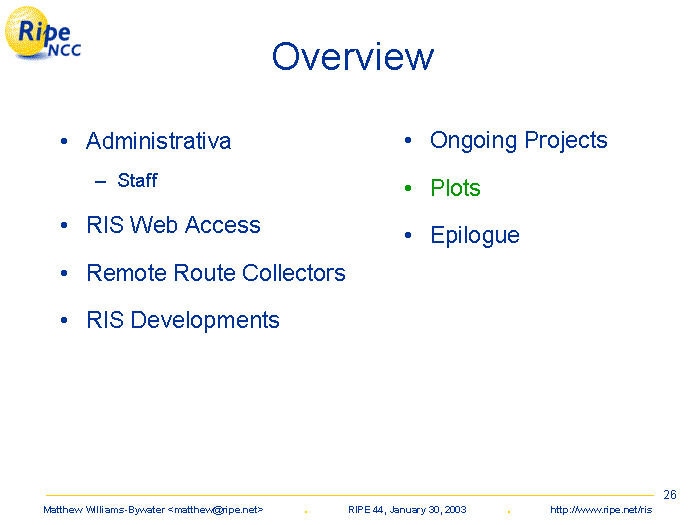 Ripe NCC

Overview

• Administrativa
– Staff
• RIS Web Access
• Remote Route Collectors
• RIS Developments

• Ongoing Projects
• Plots
• Epilogue

26

Matthew Williams-Bywater <matthew@ripe.net> . RIPE 44, January 30, 2003 . http://www.ripe.net/ris